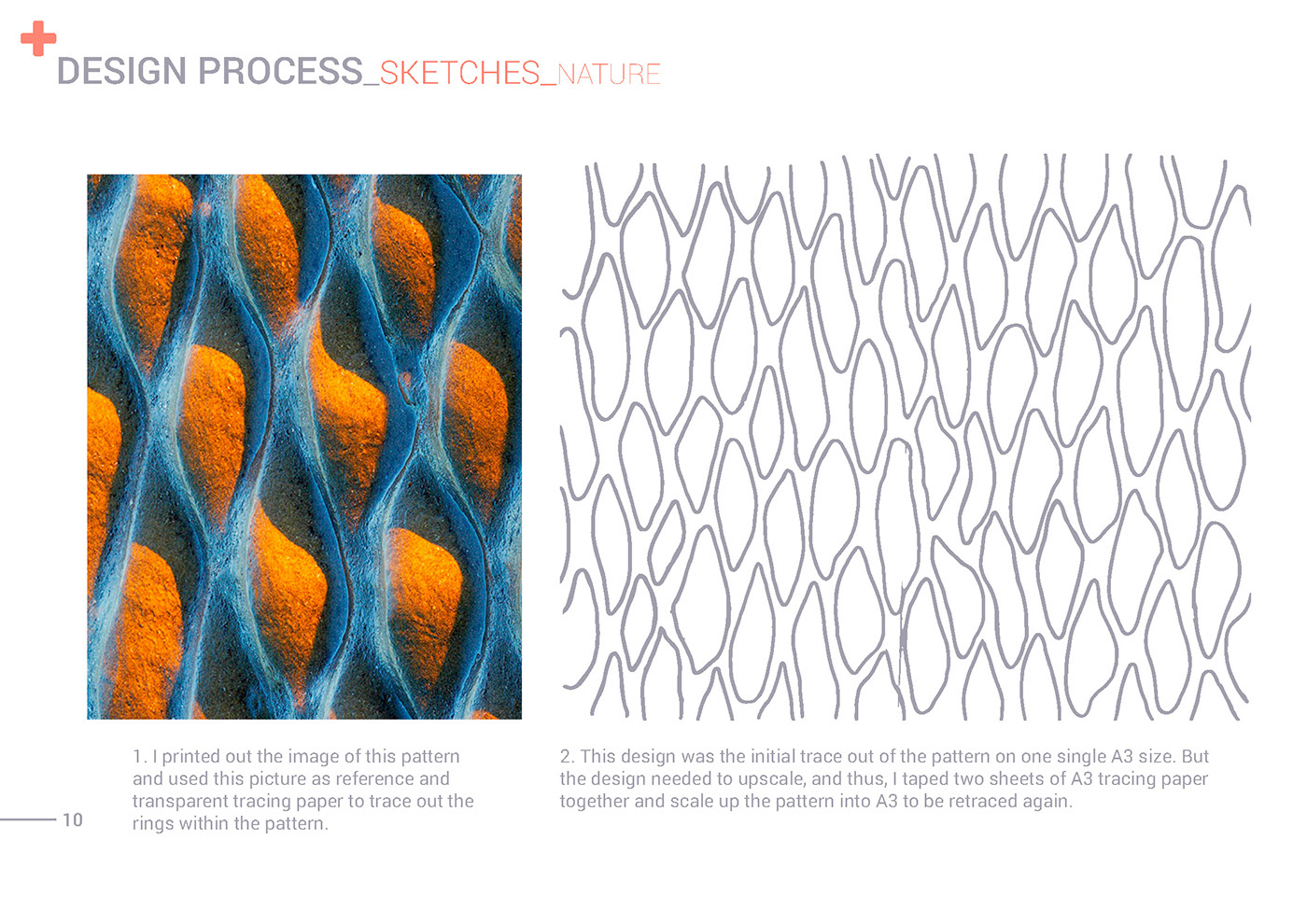 DESIGN PROCESS_SKETCHES_NATURE

1. I printed out the image of this pattern and used this picture as reference and transparent tracing paper to trace out the rings within the pattern.

2. This design was the initial trace out of the pattern on one single A3 size. But the design needed to upscale, and thus, I taped two sheets of A3 tracing paper together and scale up the pattern into A3 to be retraced again.

10